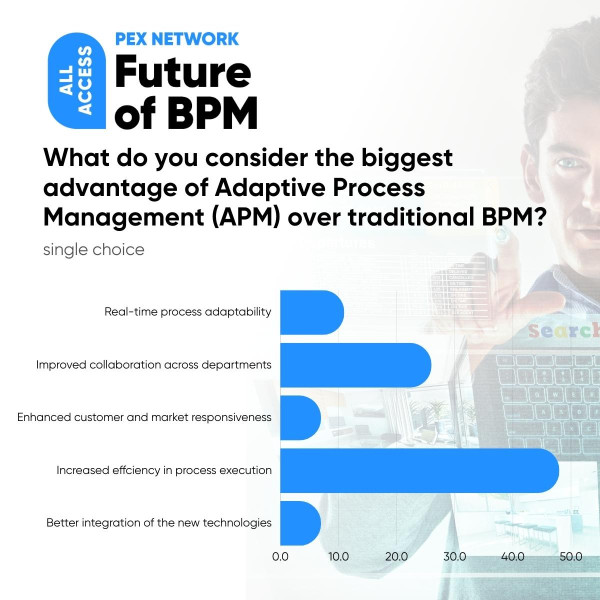 ALL ACCESS
PEX NETWORK
Future of BPM

What do you consider the biggest advantage of Adaptive Process Management (APM) over traditional BPM?

single choice

Real-time process adaptability
Improved collaboration across departments
Enhanced customer and market responsiveness
Increased effciency in process execution
Better integration of the new technologies

0.0 10.0 20.0 30.0 40.0 50.0

Search